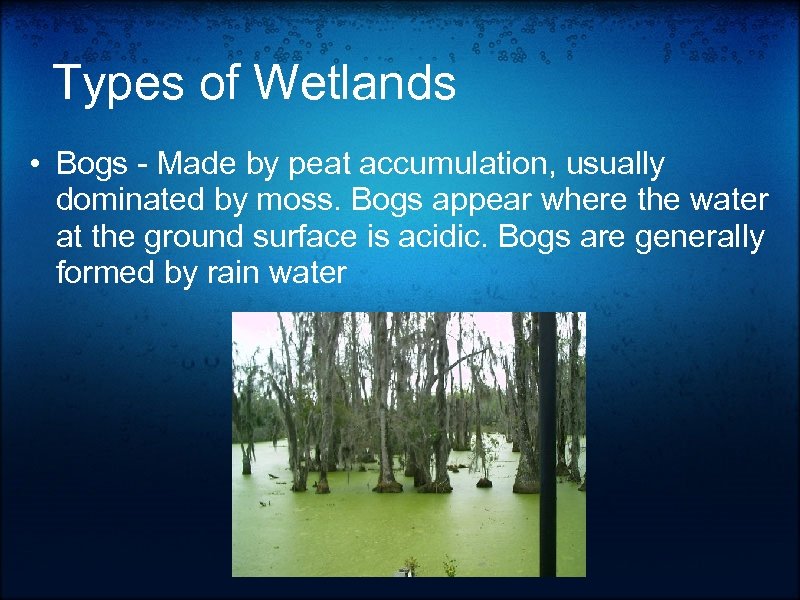 Types of Wetlands

• Bogs - Made by peat accumulation, usually dominated by moss. Bogs appear where the water at the ground surface is acidic. Bogs are generally formed by rain water